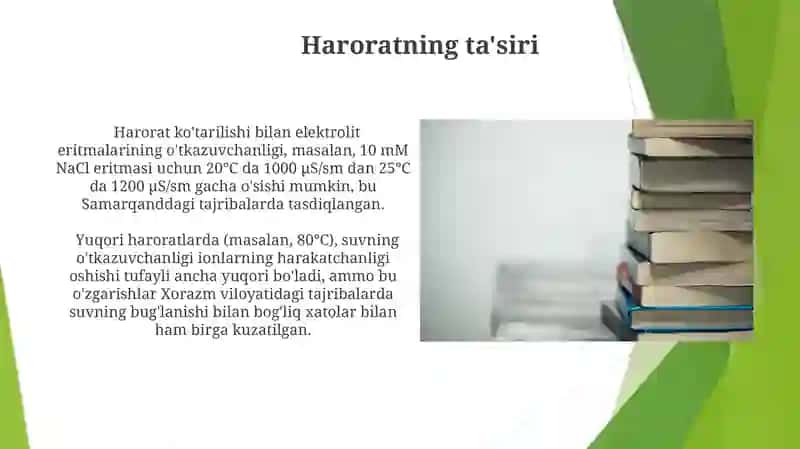 Haroratning ta'siri

Harorat ko'tarilishi bilan elektrolit eritmalarining o'tkazuvchanligi, masalan, 10 mM NaCl eritmasi uchun 20°C da 1000 µS/sm dan 25°C da 1200 µS/sm gacha o'sishi mumkin, bu Samarqanddagi tajribalarda tasdiqlangan.

Yuqori haroratlarda (masalan, 80°C), suvning o'tkazuvchanligi ionlarning harakatchanligi oshishi tufayli ancha yuqori bo'ladi, ammo bu o'zgarishlar Xorazm viloyatidagi tajribalarda suvning bug'lanishi bilan bog'liq xatolar bilan ham birga kuzatilgan.